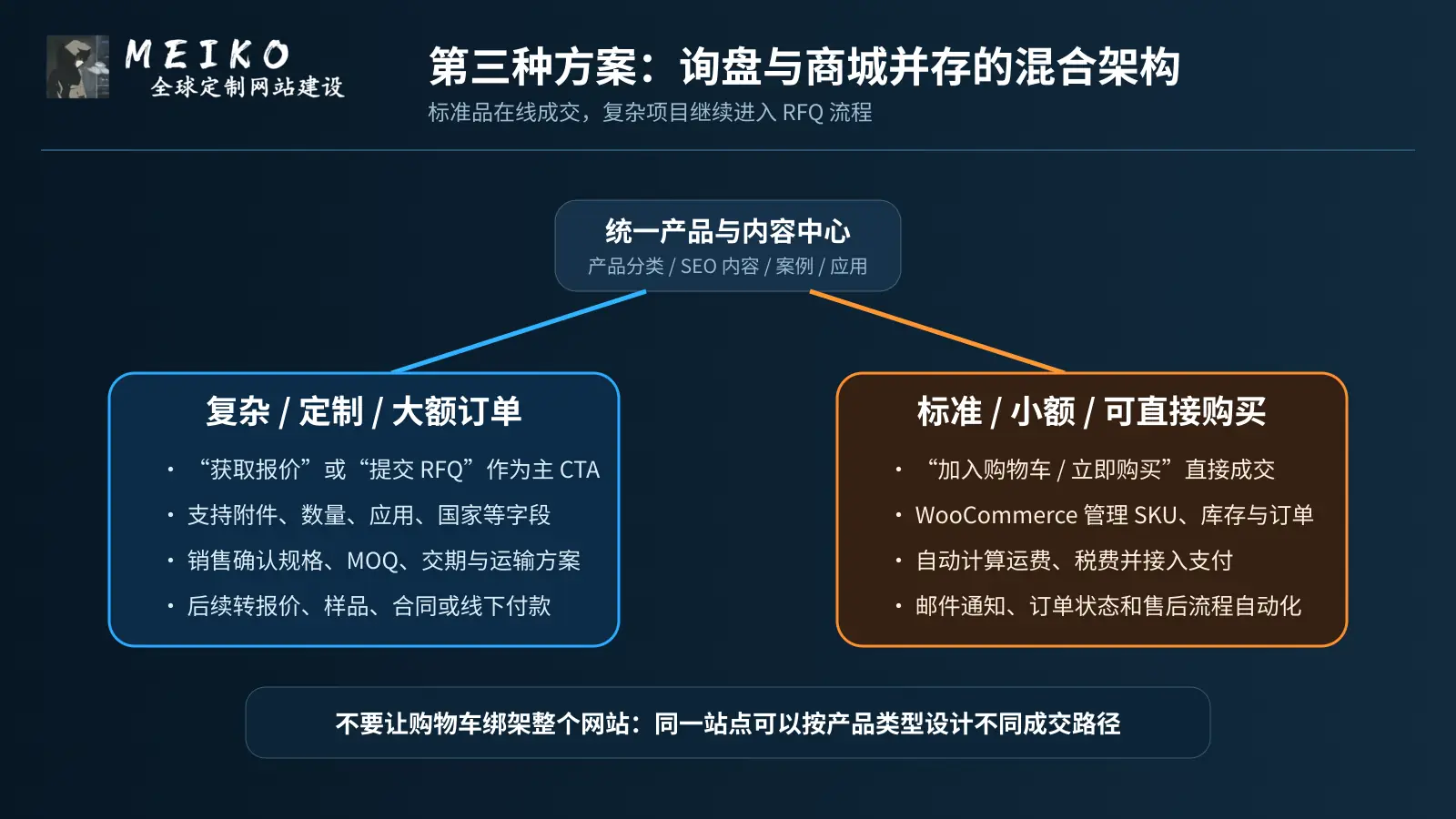 MEIKO
全球定制网站建设

第三种方案：询盘与商城并存的混合架构
标准品在线成交，复杂项目继续进入 RFQ 流程

统一产品与内容中心
产品分类 / SEO 内容 / 案例 / 应用

复杂 / 定制 / 大额订单
• “获取报价”或“提交 RFQ”作为主 CTA
• 支持附件、数量、应用、国家等字段
• 销售确认规格、MOQ、交期与运输方案
• 后续转报价、样品、合同或线下付款

标准 / 小额 / 可直接购买
• “加入购物车 / 立即购买”直接成交
• WooCommerce 管理 SKU、库存与订单
• 自动计算运费、税费并接入支付
• 邮件通知、订单状态和售后流程自动化

不要让购物车绑架整个网站：同一站点可以按产品类型设计不同成交路径